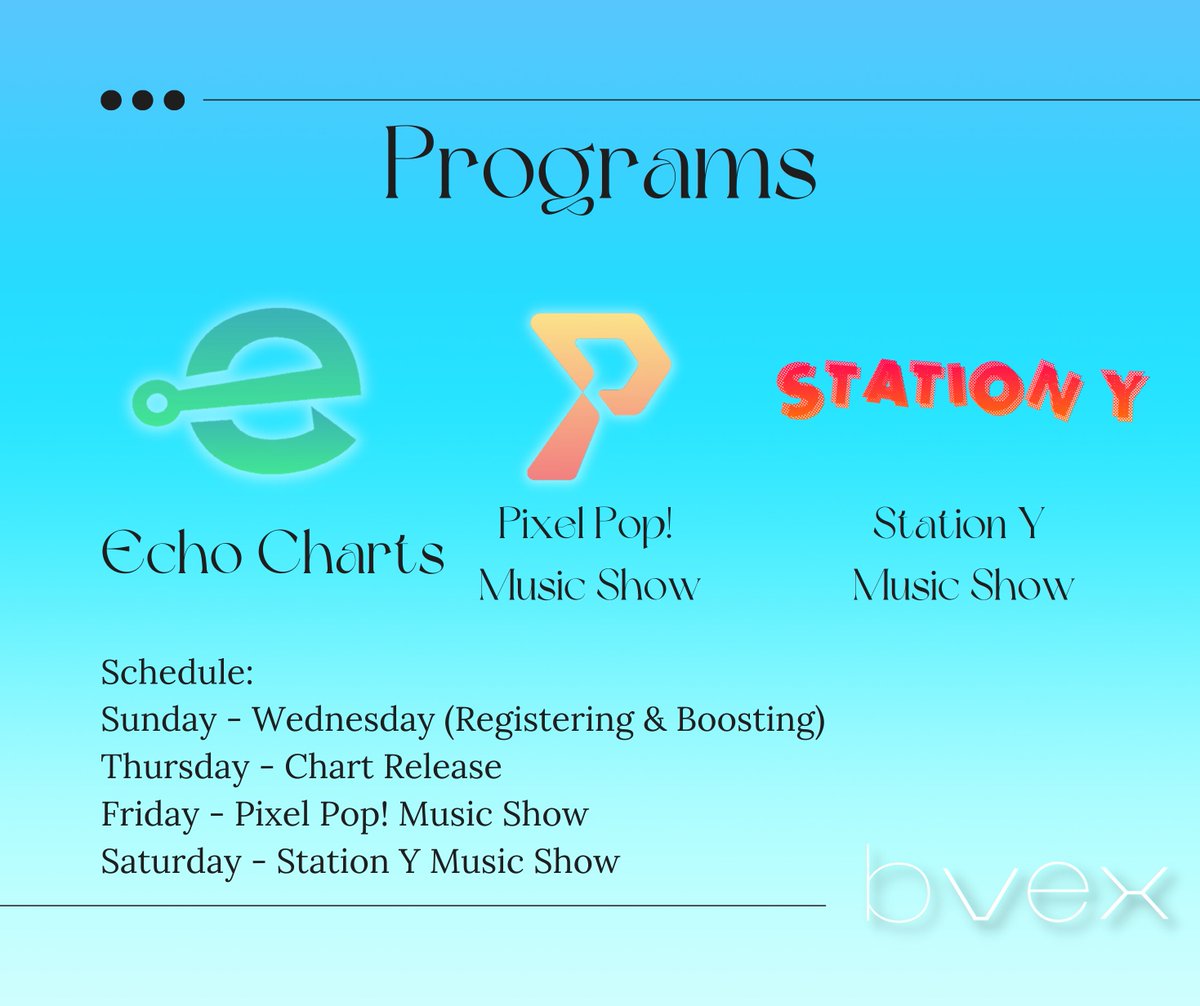 Programs

STATION Y

Echo Charts

Pixel Pop! Music Show

Station Y Music Show

Schedule:
Sunday - Wednesday (Registering & Boosting)
Thursday - Chart Release
Friday - Pixel Pop! Music Show
Saturday - Station Y Music Show

bvex